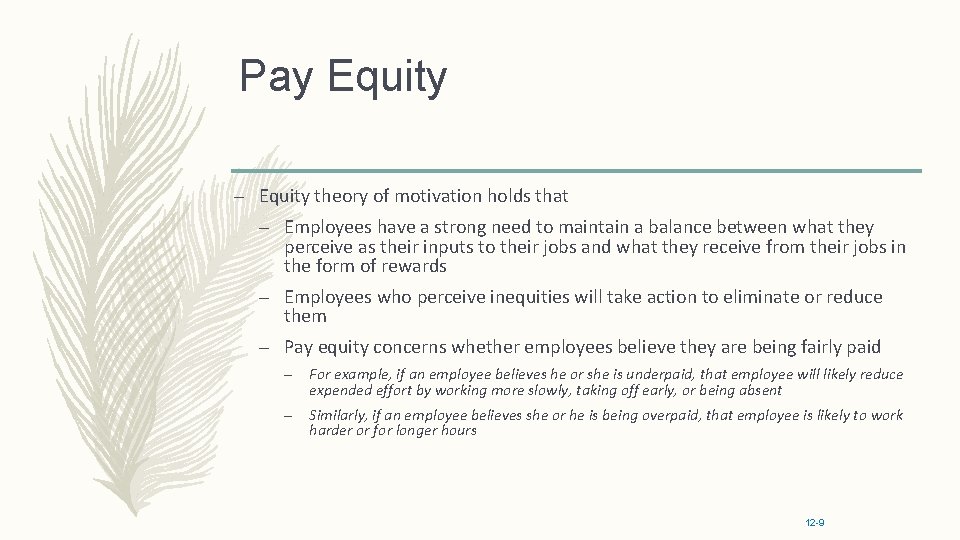 Pay Equity

– Equity theory of motivation holds that

– Employees have a strong need to maintain a balance between what they perceive as their inputs to their jobs and what they receive from their jobs in the form of rewards

– Employees who perceive inequities will take action to eliminate or reduce them

– Pay equity concerns whether employees believe they are being fairly paid

– For example, if an employee believes he or she is underpaid, that employee will likely reduce expended effort by working more slowly, taking off early, or being absent

– Similarly, if an employee believes she or he is being overpaid, that employee is likely to work harder or for longer hours

12-9